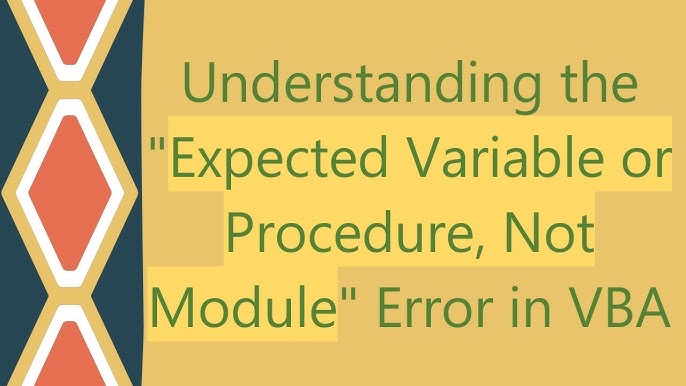 Understanding the "Expected Variable or Procedure, Not Module" Error in VBA